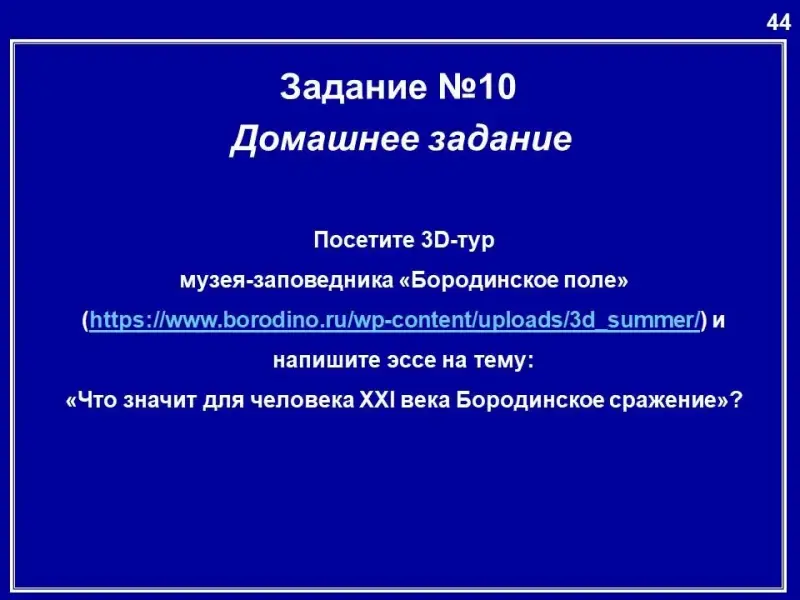 44

Задание №10

Домашнее задание

Посетите 3D-тур музея-заповедника «Бородинское поле» (https://www.borodino.ru/wp-content/uploads/3d_summer/) и напишите эссе на тему: «Что значит для человека XXI века Бородинское сражение»?